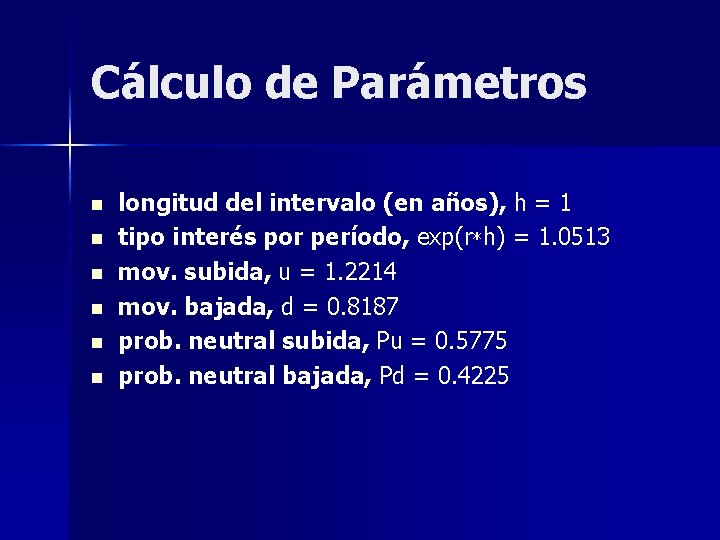 Cálculo de Parámetros

- longitud del intervalo (en años), h = 1
- tipo interés por período, exp(r*h) = 1.0513
- mov. subida, u = 1.2214
- mov. bajada, d = 0.8187
- prob. neutral subida, Pu = 0.5775
- prob. neutral bajada, Pd = 0.4225